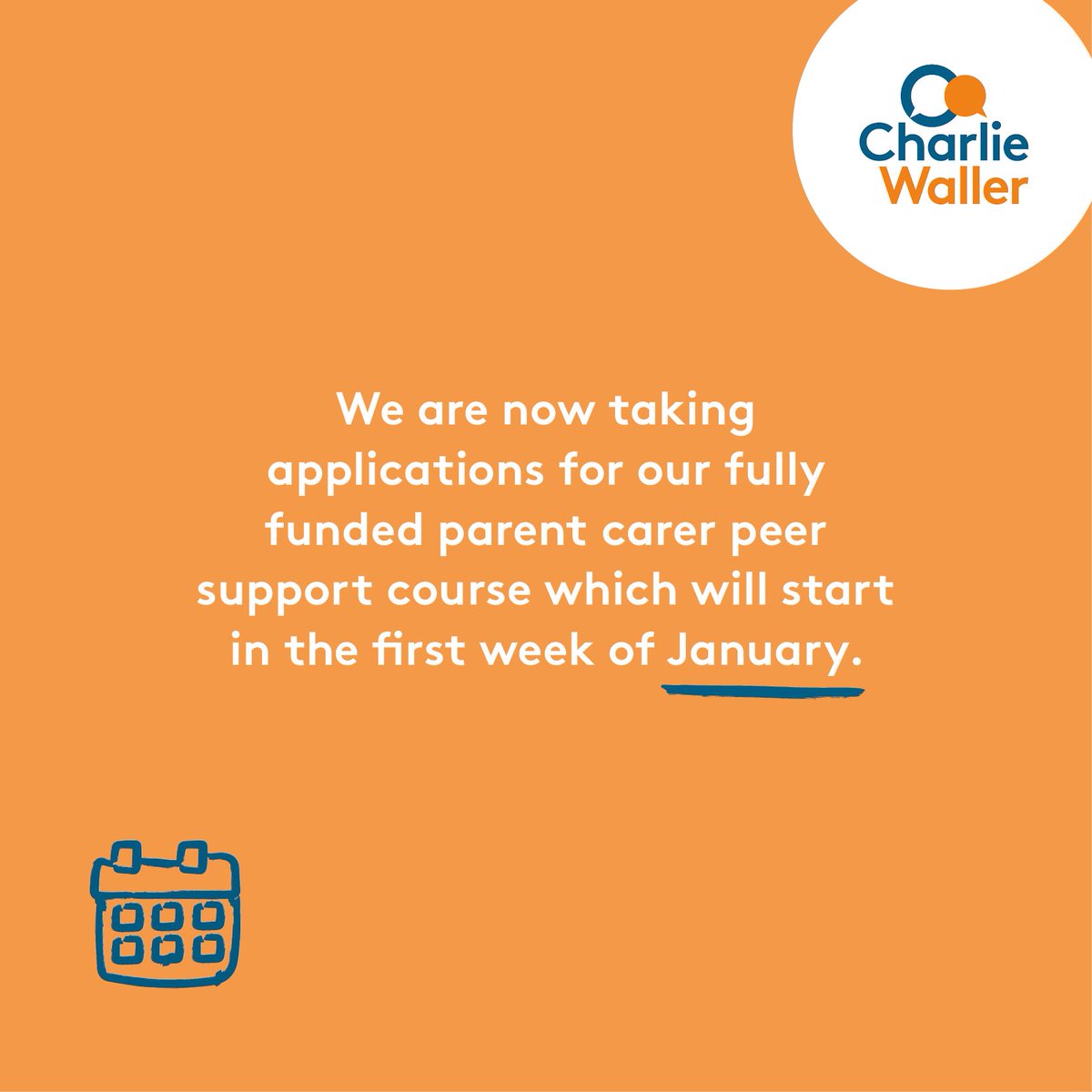 Charlie Waller

We are now taking applications for our fully funded parent carer peer support course which will start in the first week of January.